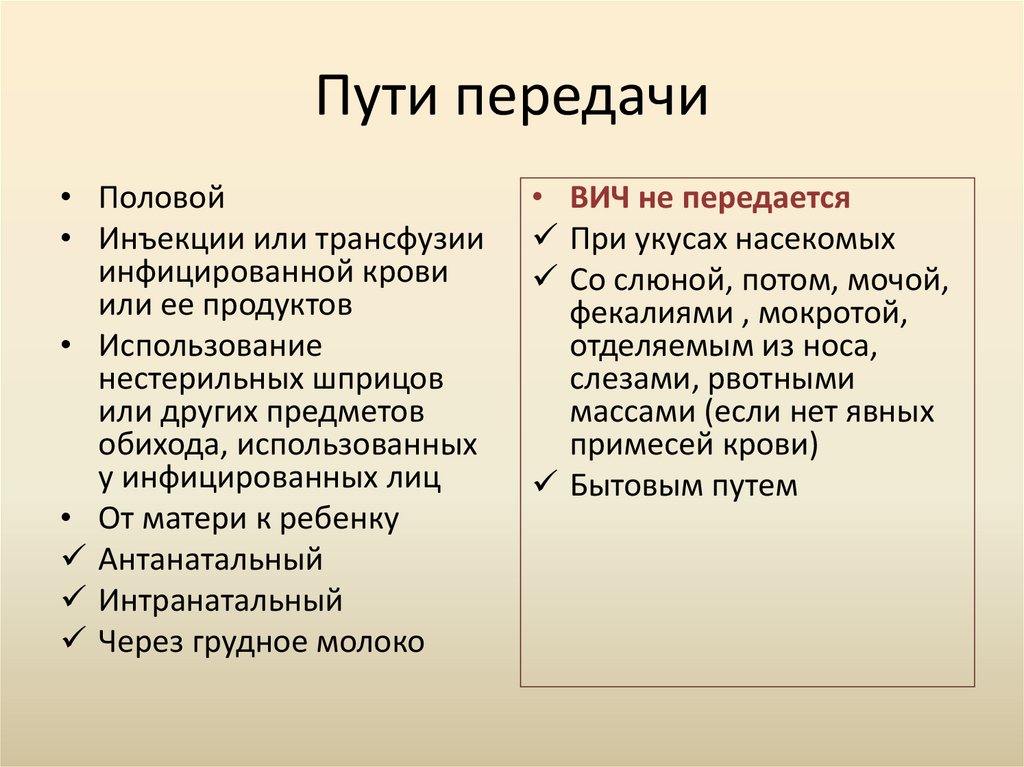 Пути передачи

• Половой
• Инъекции или трансфузии инфицированной крови или ее продуктов
• Использование нестерильных шприцов или других предметов обихода, использованных у инфицированных лиц
• От матери к ребенку
✓ Антанатальный
✓ Интранатальный
✓ Через грудное молоко

• ВИЧ не передается
✓ При укусах насекомых
✓ Со слюной, потом, мочой, фекалиями , мокротой, отделяемым из носа, слезами, рвотными массами (если нет явных примесей крови)
✓ Бытовым путем